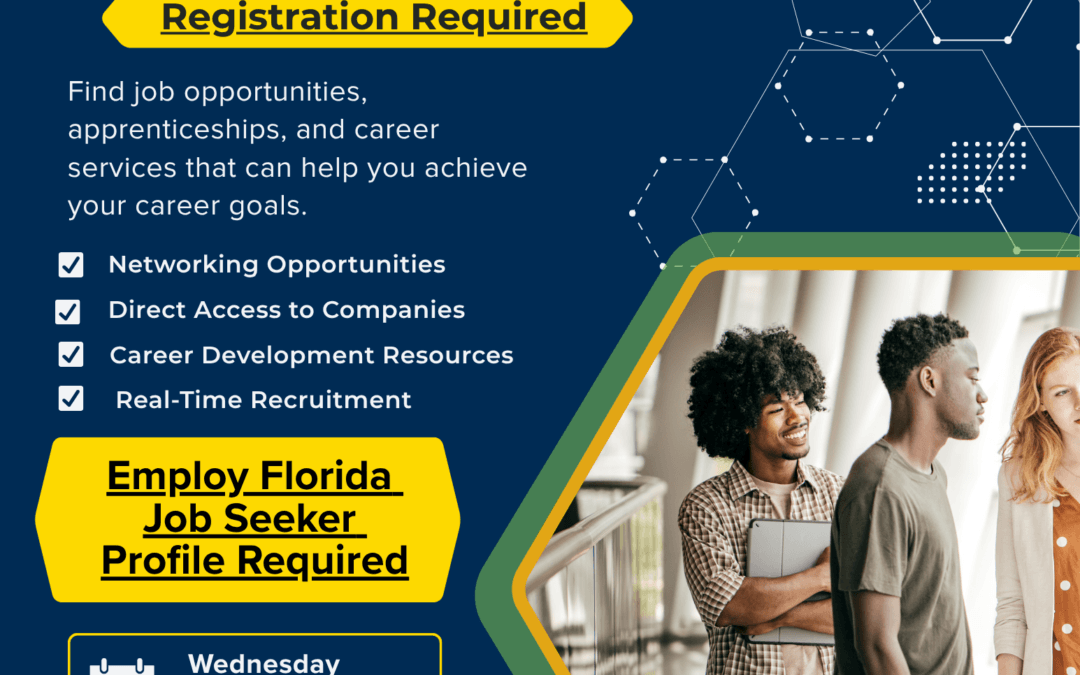 Registration Required

Find job opportunities, apprenticeships, and career services that can help you achieve your career goals.

Networking Opportunities

Direct Access to Companies

Career Development Resources

Real-Time Recruitment

Employ Florida Job Seeker Profile Required

Wednesday